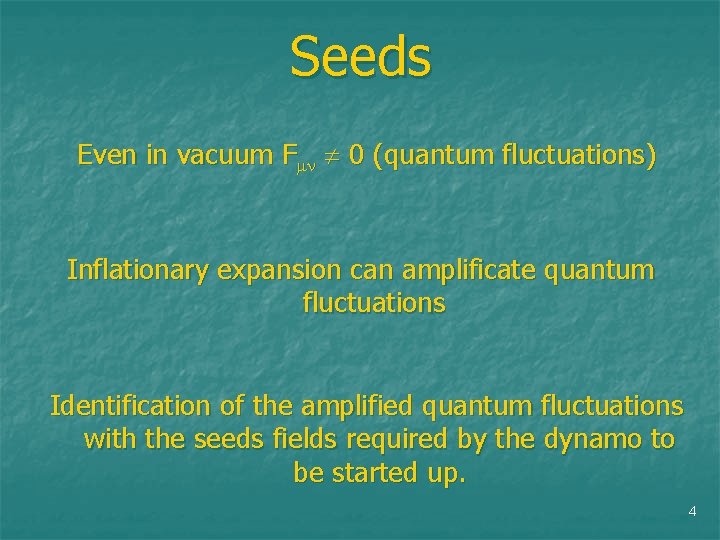 Seeds

Even in vacuum $F_{\mu\nu} \neq 0$ (quantum fluctuations)

Inflationary expansion can amplificate quantum fluctuations

Identification of the amplified quantum fluctuations with the seeds fields required by the dynamo to be started up.

4